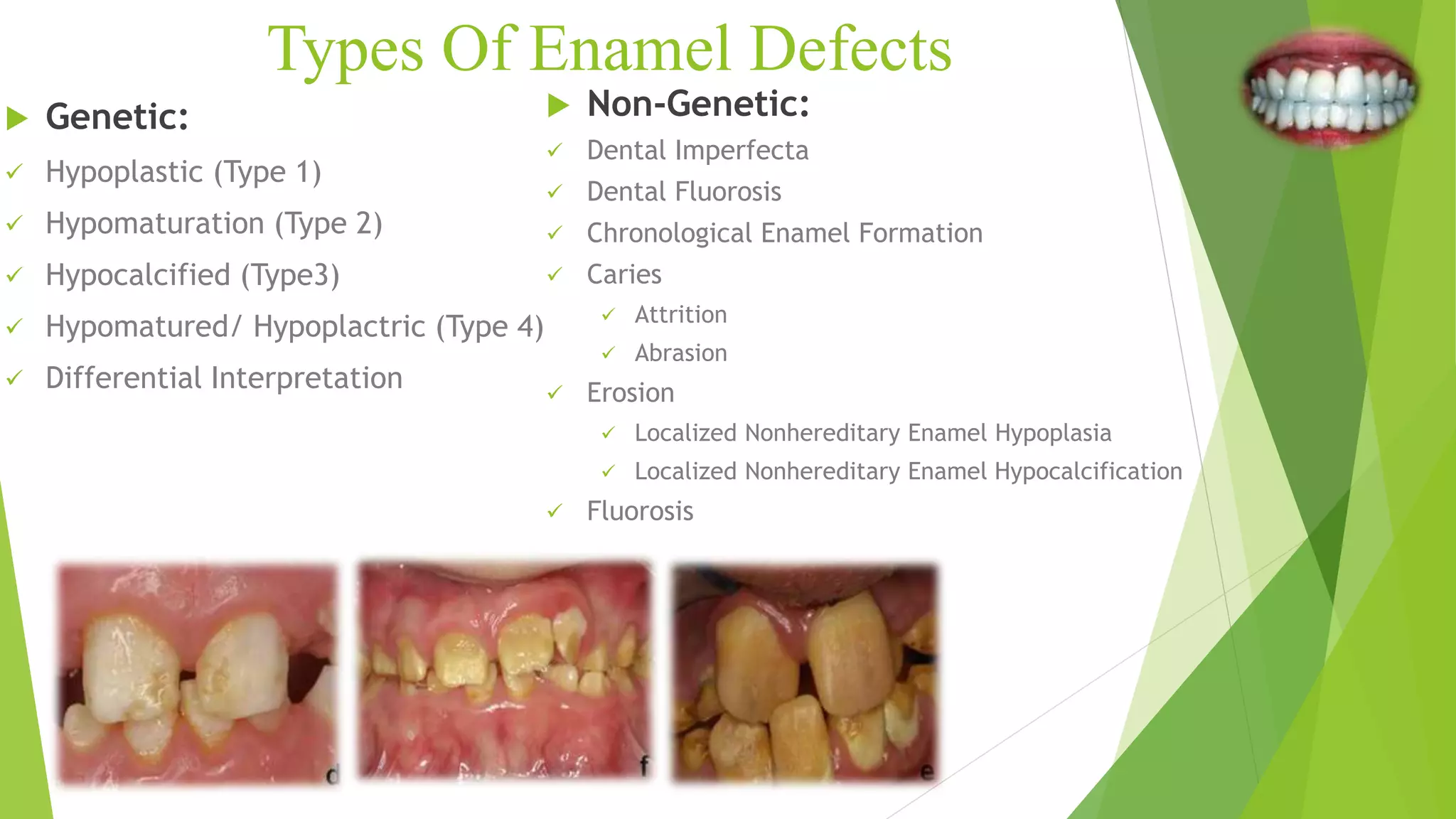 Types Of Enamel Defects

Genetic:

Hypoplastic (Type 1)

Hypomaturation (Type 2)

Hypocalcified (Type3)

Hypomatured/ Hypoplactric (Type 4)

Differential Interpretation

Non-Genetic:

Dental Imperfecta

Dental Fluorosis

Chronological Enamel Formation

Caries

Attrition

Abrasion

Erosion

Localized Nonhereditary Enamel Hypoplasia

Localized Nonhereditary Enamel Hypocalcification

Fluorosis

d

f

e